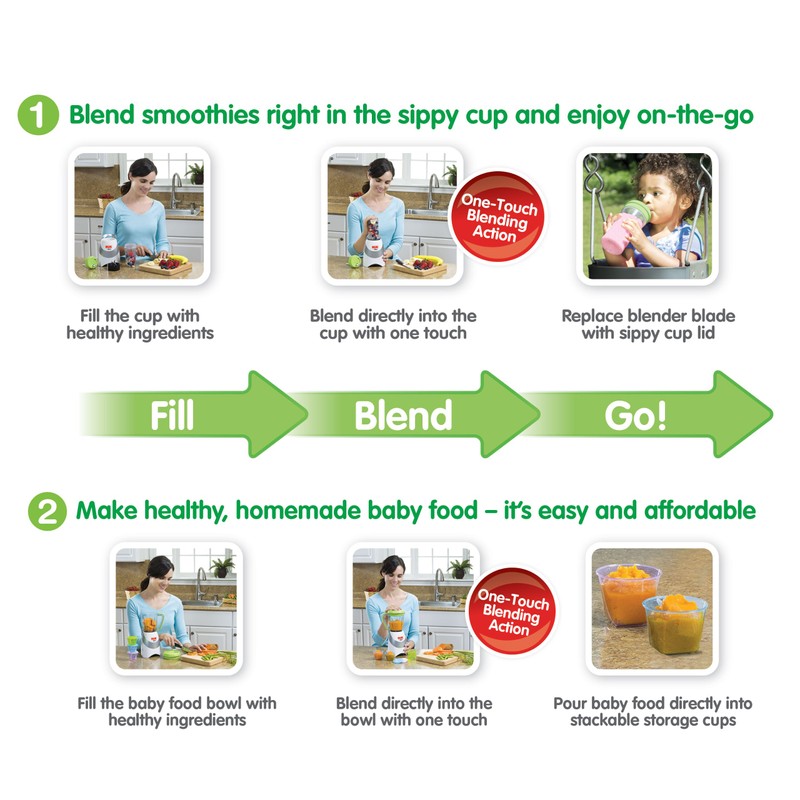 1 Blend smoothies right in the sippy cup and enjoy on-the-go

One-Touch Blending Action

Fill the cup with healthy ingredients

Blend directly into the cup with one touch

Replace blender blade with sippy cup lid

Fill

Blend

Go!

2 Make healthy, homemade baby food – it's easy and affordable

One-Touch Blending Action

Fill the baby food bowl with healthy ingredients

Blend directly into the bowl with one touch

Pour baby food directly into stackable storage cups